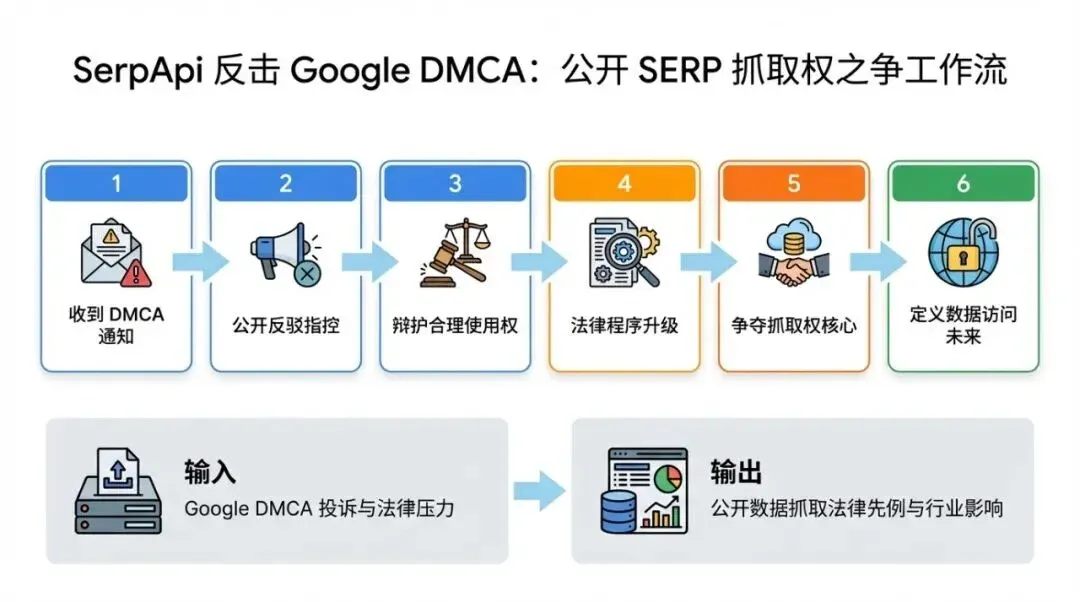 SerpApi 反击 Google DMCA：公开 SERP 抓取权之争工作流

1
收到 DMCA 通知

2
公开反驳指控

3
辩护合理使用权

4
法律程序升级

5
争夺抓取权核心

6
定义数据访问未来

输入
Google DMCA 投诉与法律压力

输出
公开数据抓取法律先例与行业影响